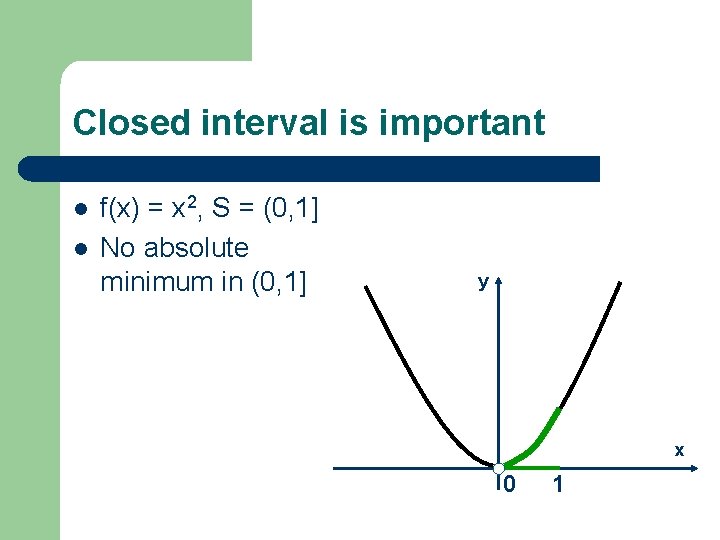 Closed interval is important

- $f(x) = x^2$, $S = (0,1]$
- No absolute minimum in $(0,1]$

y

x

0 1